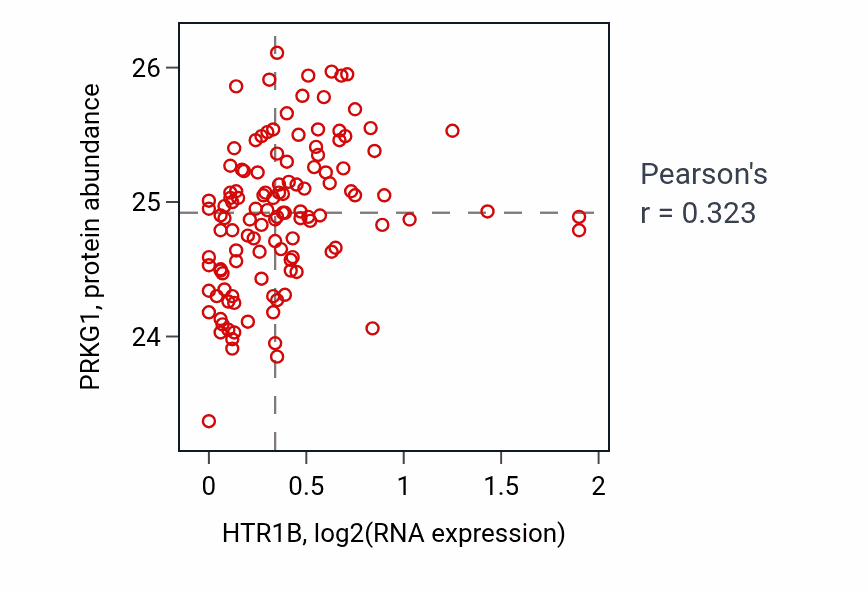 PRKG1, protein abundance

26
25
24

0
0.5
1
1.5
2

HTR1B, log2(RNA expression)

Pearson's
r = 0.323